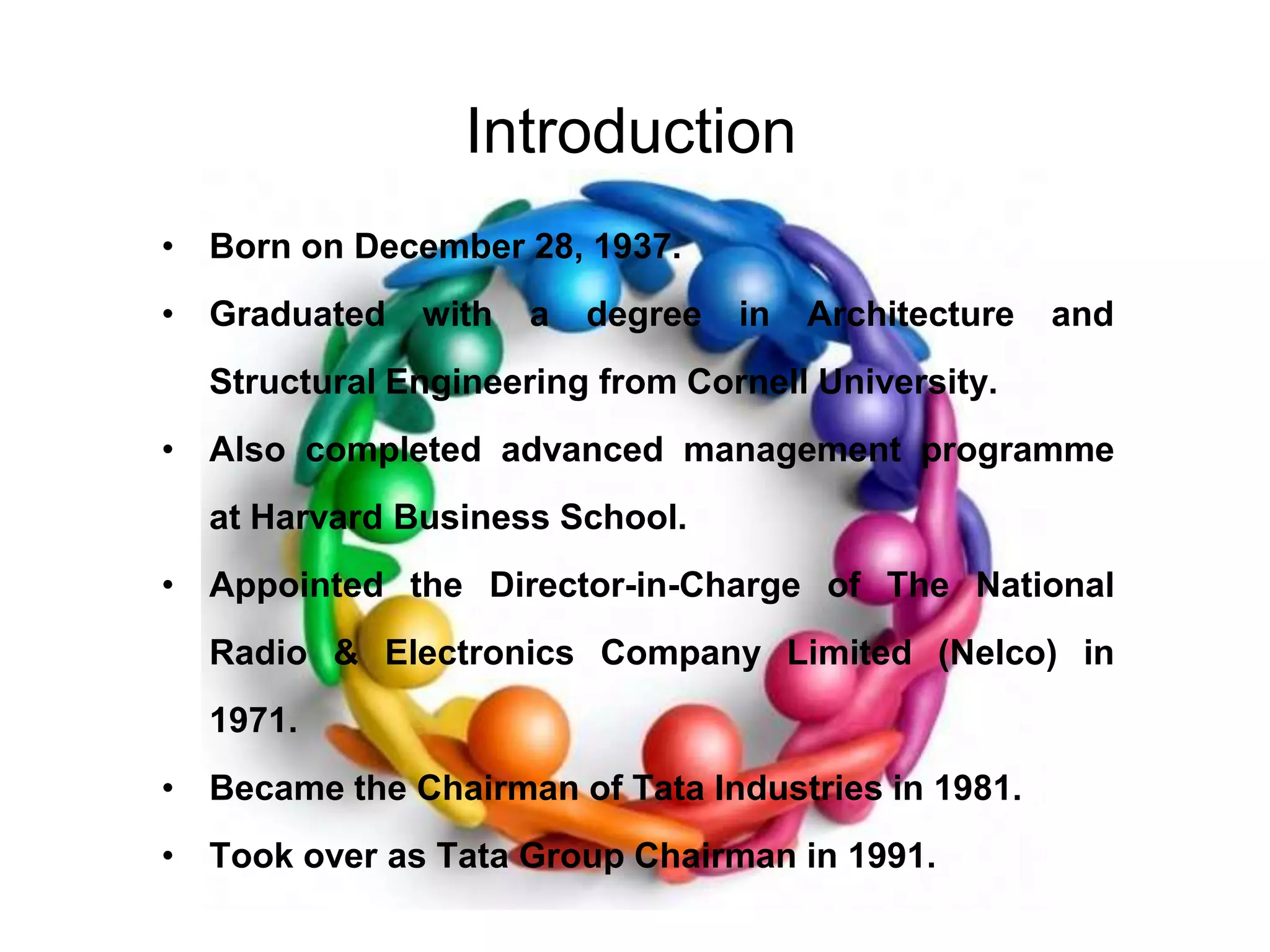 Introduction

• Born on December 28, 1937.
• Graduated with a degree in Architecture and Structural Engineering from Cornell University.
• Also completed advanced management programme at Harvard Business School.
• Appointed the Director-in-Charge of The National Radio & Electronics Company Limited (Nelco) in 1971.
• Became the Chairman of Tata Industries in 1981.
• Took over as Tata Group Chairman in 1991.